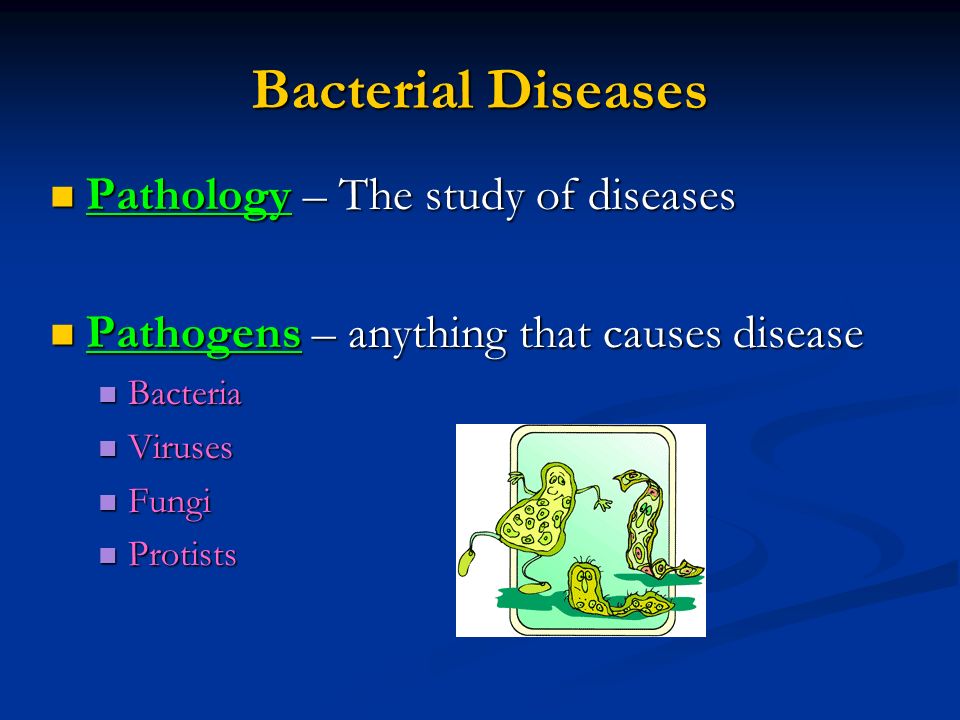 Bacterial Diseases

Pathology – The study of diseases

Pathogens – anything that causes disease

Bacteria

Viruses

Fungi

Protists